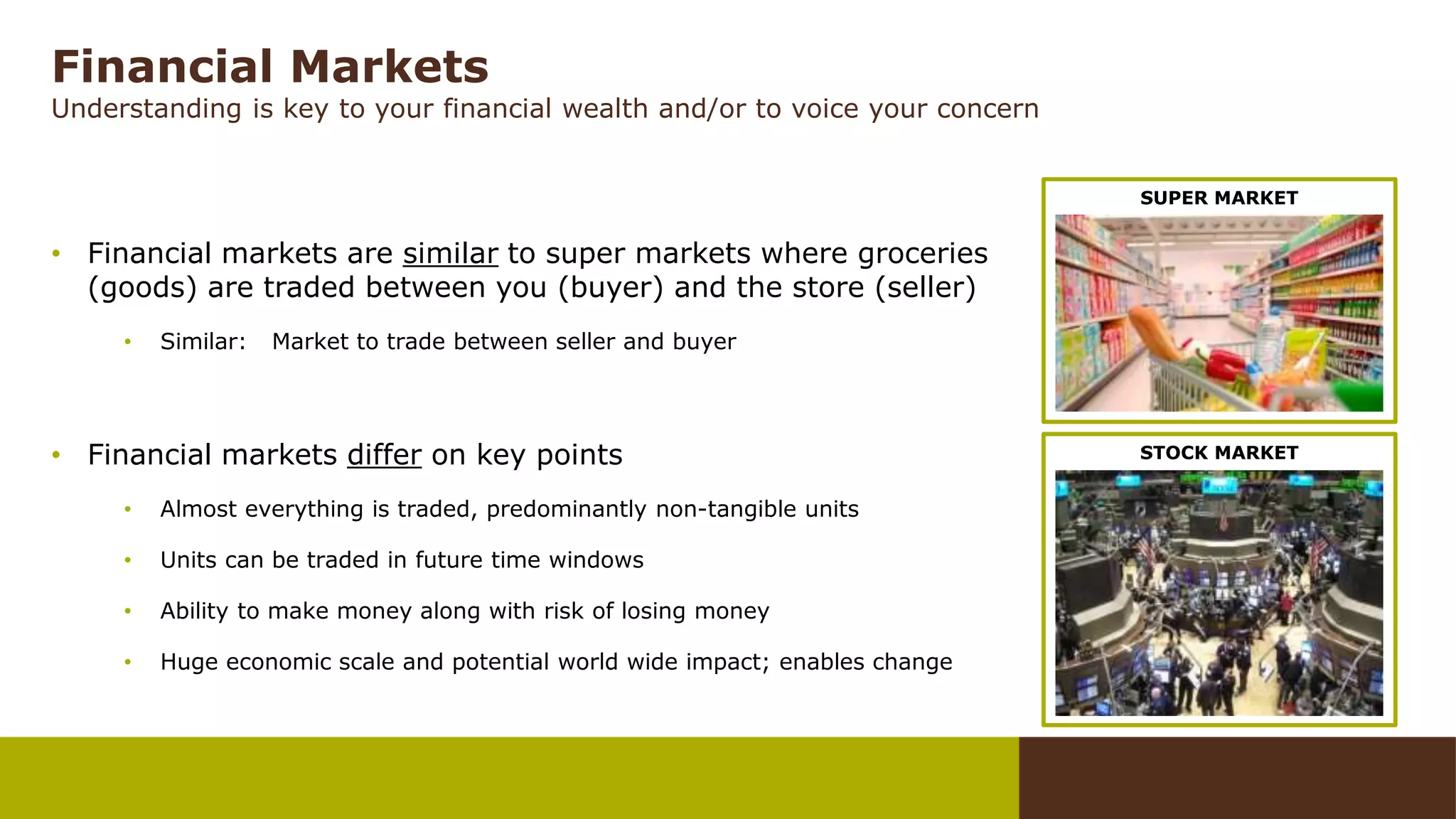 Financial Markets
Understanding is key to your financial wealth and/or to voice your concern

• Financial markets are similar to super markets where groceries (goods) are traded between you (buyer) and the store (seller)
  • Similar: Market to trade between seller and buyer

• Financial markets differ on key points
  • Almost everything is traded, predominantly non-tangible units
  • Units can be traded in future time windows
  • Ability to make money along with risk of losing money
  • Huge economic scale and potential world wide impact; enables change

SUPER MARKET

STOCK MARKET